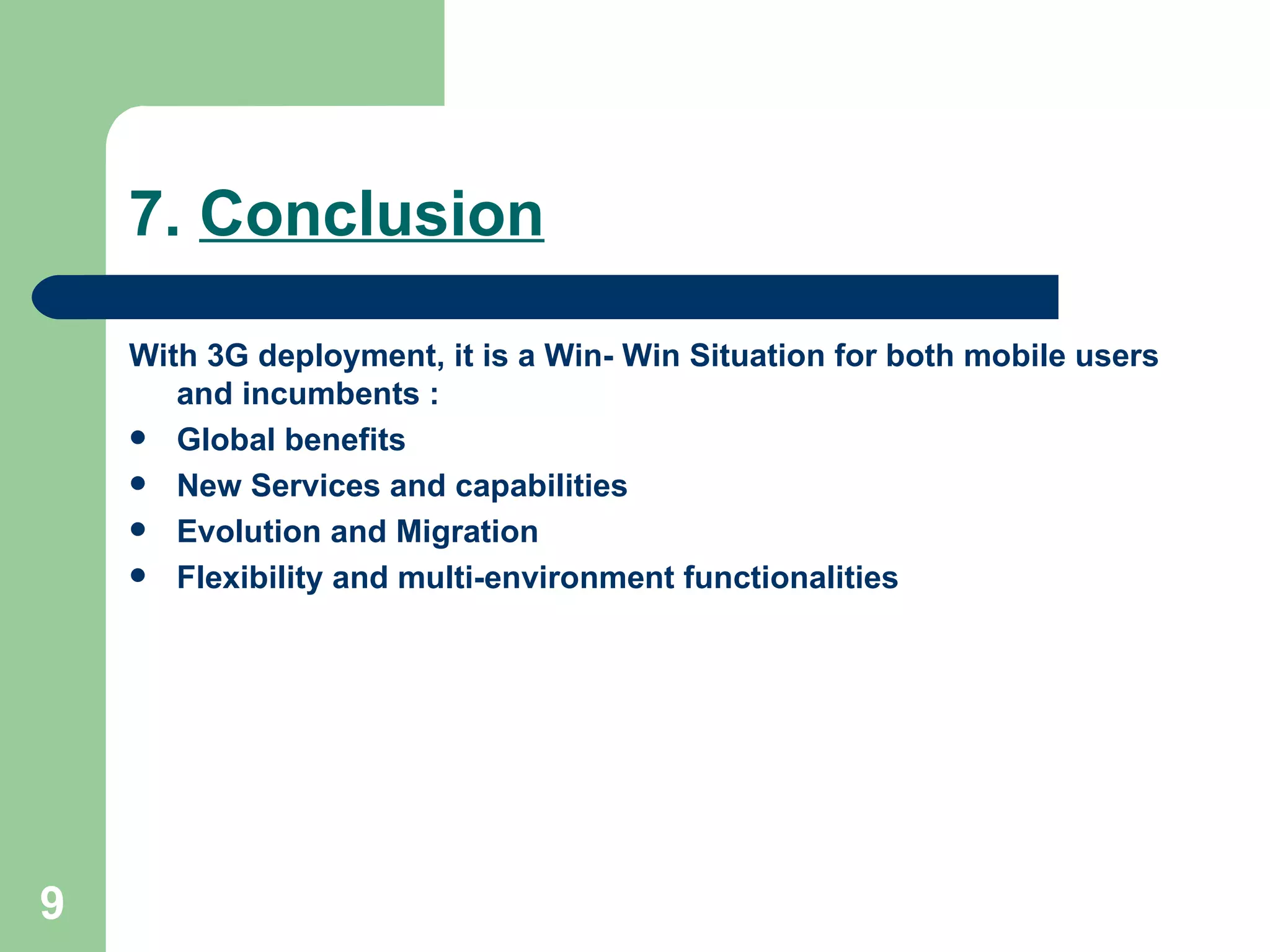 7. Conclusion

With 3G deployment, it is a Win- Win Situation for both mobile users and incumbents :

- Global benefits
- New Services and capabilities
- Evolution and Migration
- Flexibility and multi-environment functionalities

9